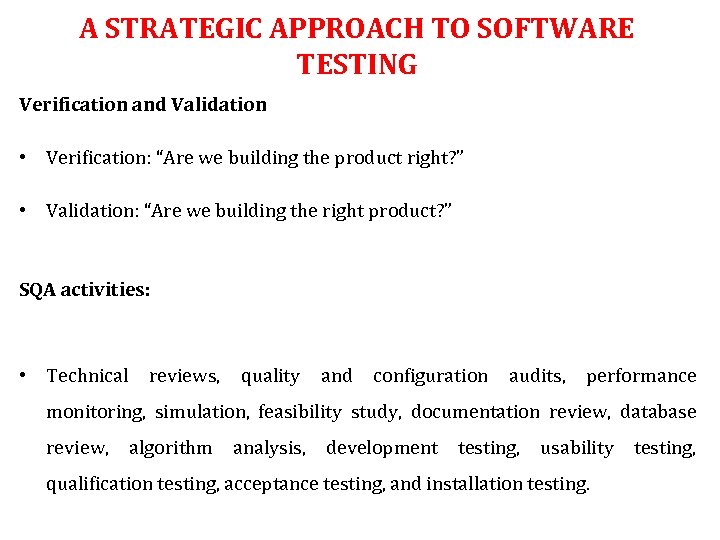 A STRATEGIC APPROACH TO SOFTWARE TESTING

Verification and Validation

• Verification: “Are we building the product right?”

• Validation: “Are we building the right product?”

SQA activities:

• Technical reviews, quality and configuration audits, performance monitoring, simulation, feasibility study, documentation review, database review, algorithm analysis, development testing, usability testing, qualification testing, acceptance testing, and installation testing.